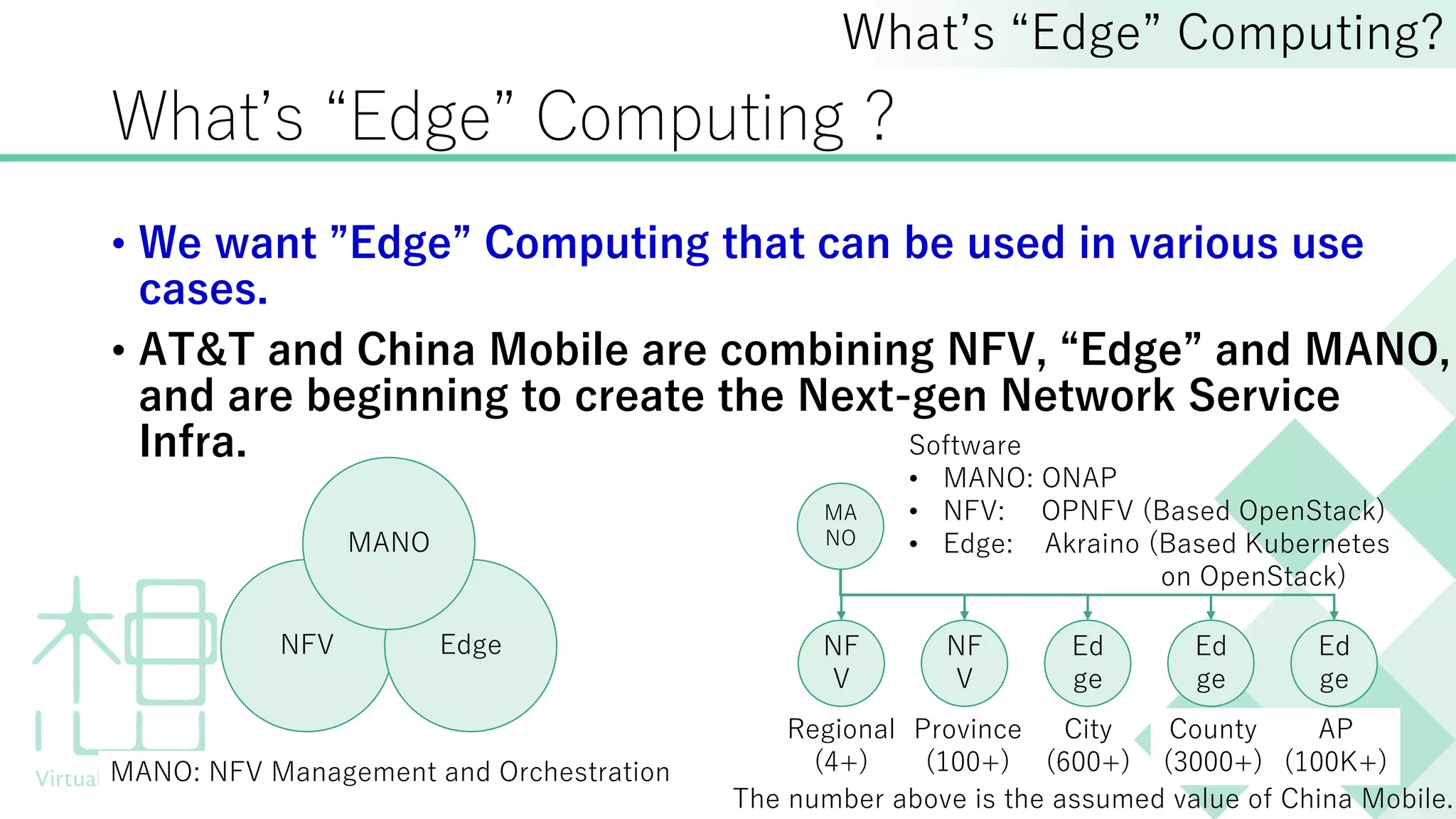 What's "Edge" Computing?

What's "Edge" Computing ?

• We want "Edge" Computing that can be used in various use cases.

• AT&T and China Mobile are combining NFV, "Edge" and MANO, and are beginning to create the Next-gen Network Service Infra.

MANO

NFV

Edge

Virtual

MANO: NFV Management and Orchestration

Software
• MANO: ONAP
• NFV: OPNFV (Based OpenStack)
• Edge: Akraino (Based Kubernetes on OpenStack)

MA NO

NF V

NF V

Ed ge

Ed ge

Ed ge

Regional (4+)

Province (100+)

City (600+)

County (3000+)

AP (100K+)

The number above is the assumed value of China Mobile.